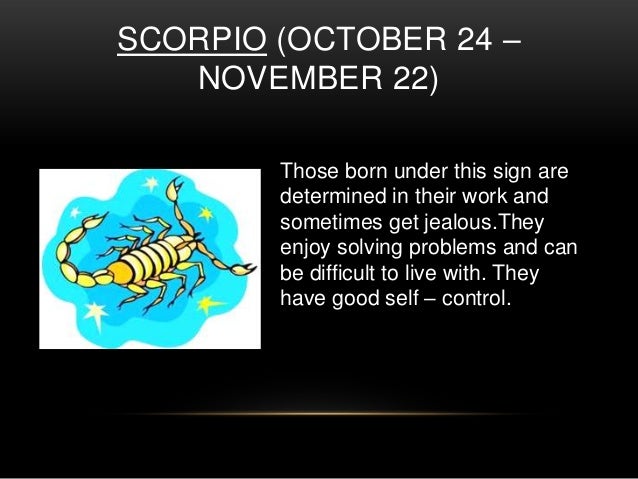 SCORPIO (OCTOBER 24 – NOVEMBER 22)

Those born under this sign are determined in their work and sometimes get jealous.They enjoy solving problems and can be difficult to live with. They have good self – control.